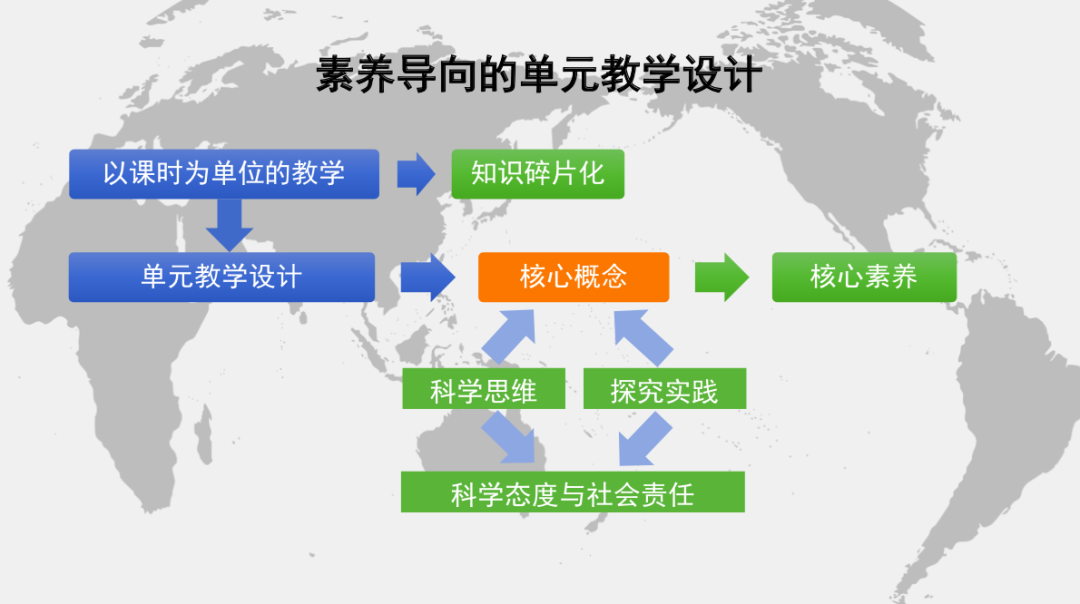 素养导向的单元教学设计

以课时为单位的教学

知识碎片化

单元教学设计

核心概念

核心素养

科学思维

探究实践

科学态度与社会责任